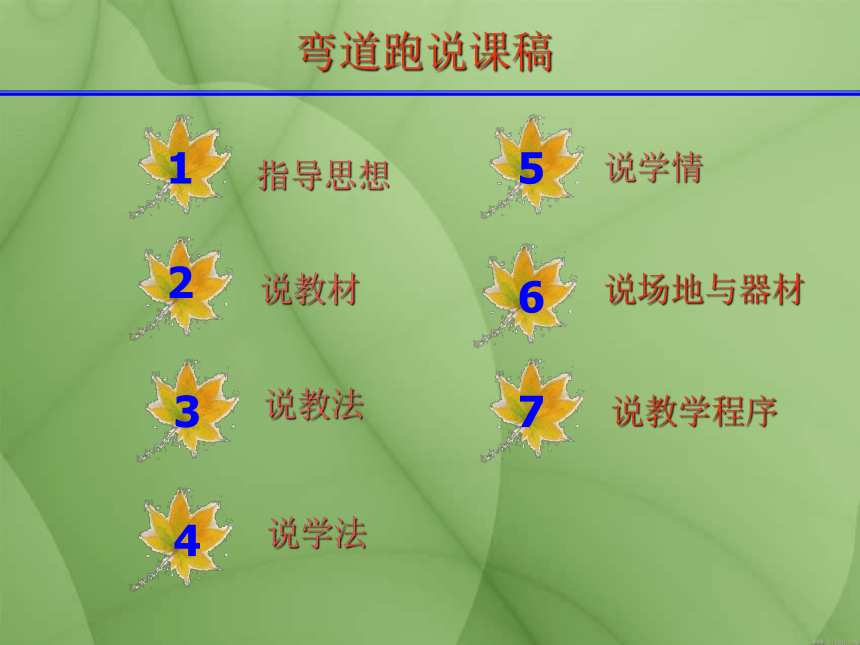 弯道跑说课稿

1 指导思想

2 说教材

3 说教法

4 说学法

5 说学情

6 说场地与器材

7 说教学程序